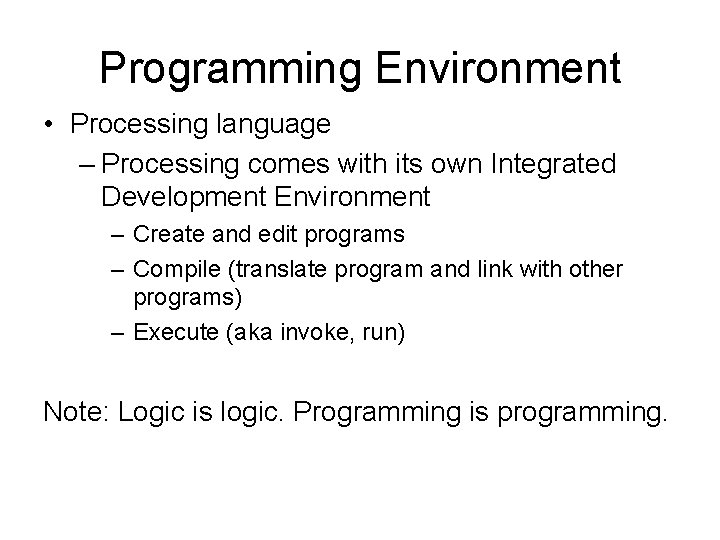 Programming Environment

• Processing language
– Processing comes with its own Integrated Development Environment
– Create and edit programs
– Compile (translate program and link with other programs)
– Execute (aka invoke, run)

Note: Logic is logic. Programming is programming.